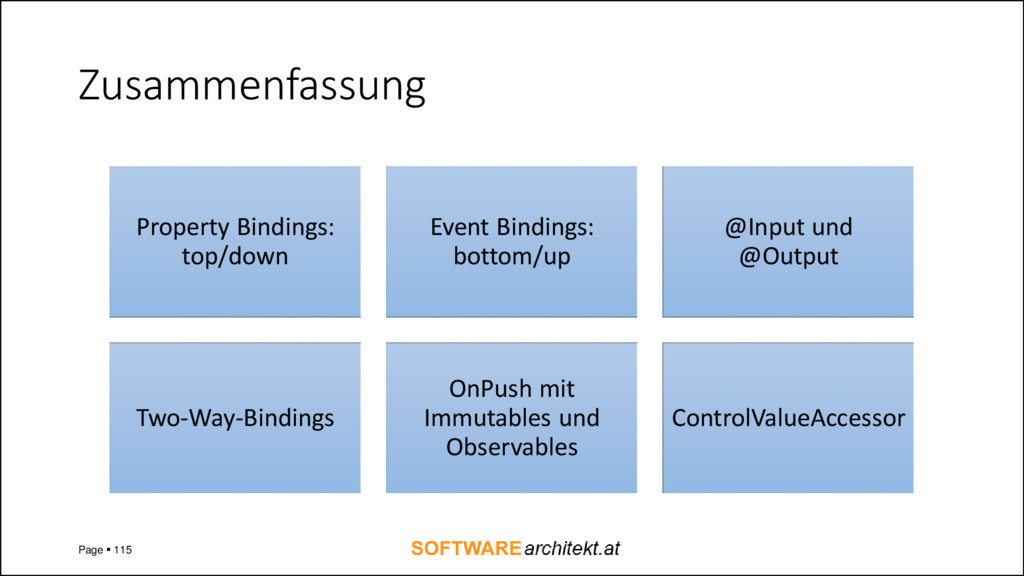 Zusammenfassung

Property Bindings: top/down

Event Bindings: bottom/up

@Input und @Output

Two-Way-Bindings

OnPush mit Immutables und Observables

ControlValueAccessor

Page ▪ 115

SOFTWAREarchitekt.at